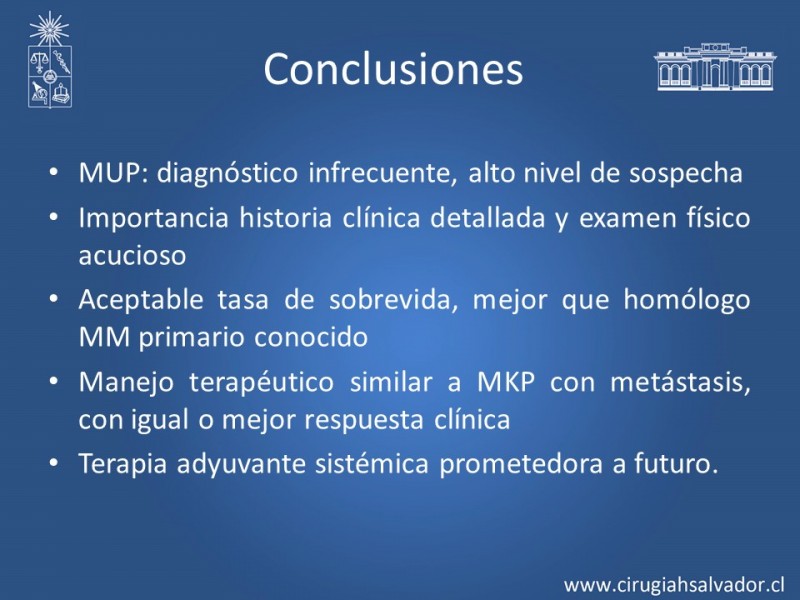 Conclusiones

• MUP: diagnóstico infrecuente, alto nivel de sospecha
• Importancia historia clínica detallada y examen físico acucioso
• Aceptable tasa de sobrevida, mejor que homólogo MM primario conocido
• Manejo terapéutico similar a MKP con metástasis, con igual o mejor respuesta clínica
• Terapia adyuvante sistémica prometedora a futuro.

www.cirugiahsalvador.cl